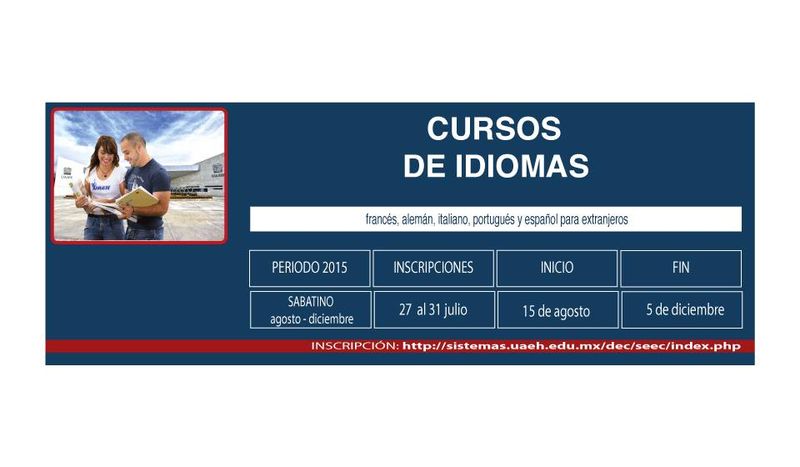 CURSOS
DE IDIOMAS

francés, alemán, italiano, portugués y español para extranjeros

| PERIODO 2015 | INSCRIPCIONES | INICIO | FIN |
|---|---|---|---|
| SABATINO agosto - diciembre | 27 al 31 julio | 15 de agosto | 5 de diciembre |

INSCRIPCIÓN: http://sistemas.uaeh.edu.mx/dec/seec/index.php